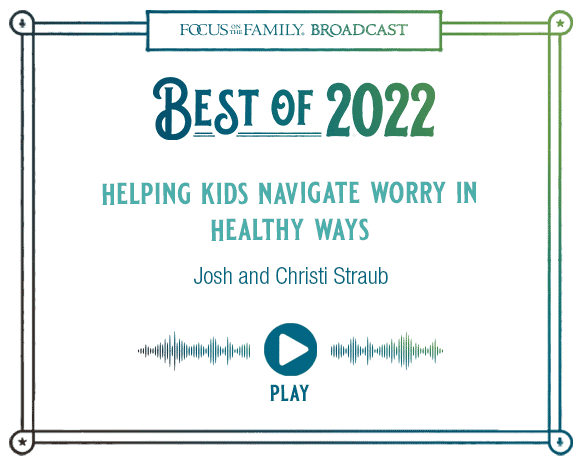 FOCUS ON THE FAMILY. BROADCAST

BEST OF 2022

HELPING KIDS NAVIGATE WORRY IN HEALTHY WAYS

Josh and Christi Straub

PLAY